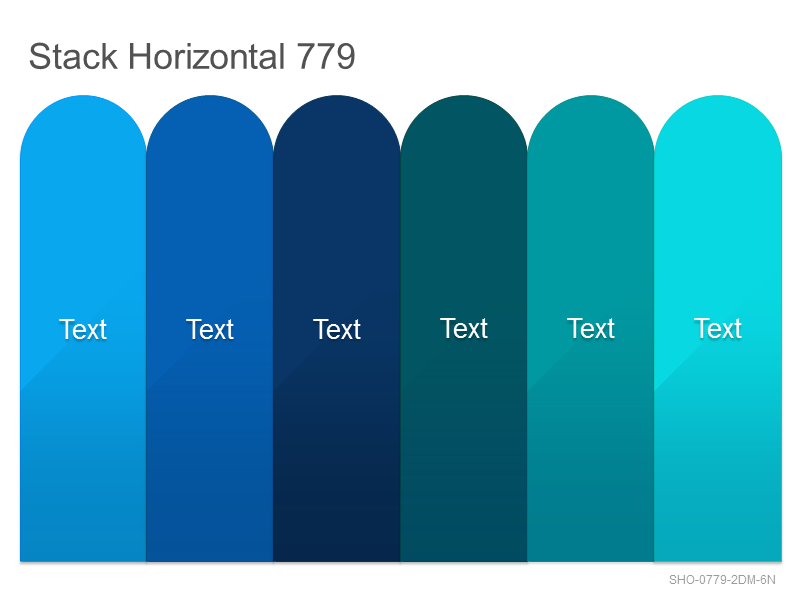 Stack Horizontal 779

Text

Text

Text

Text

Text

Text

SHO-0779-2DM-6N